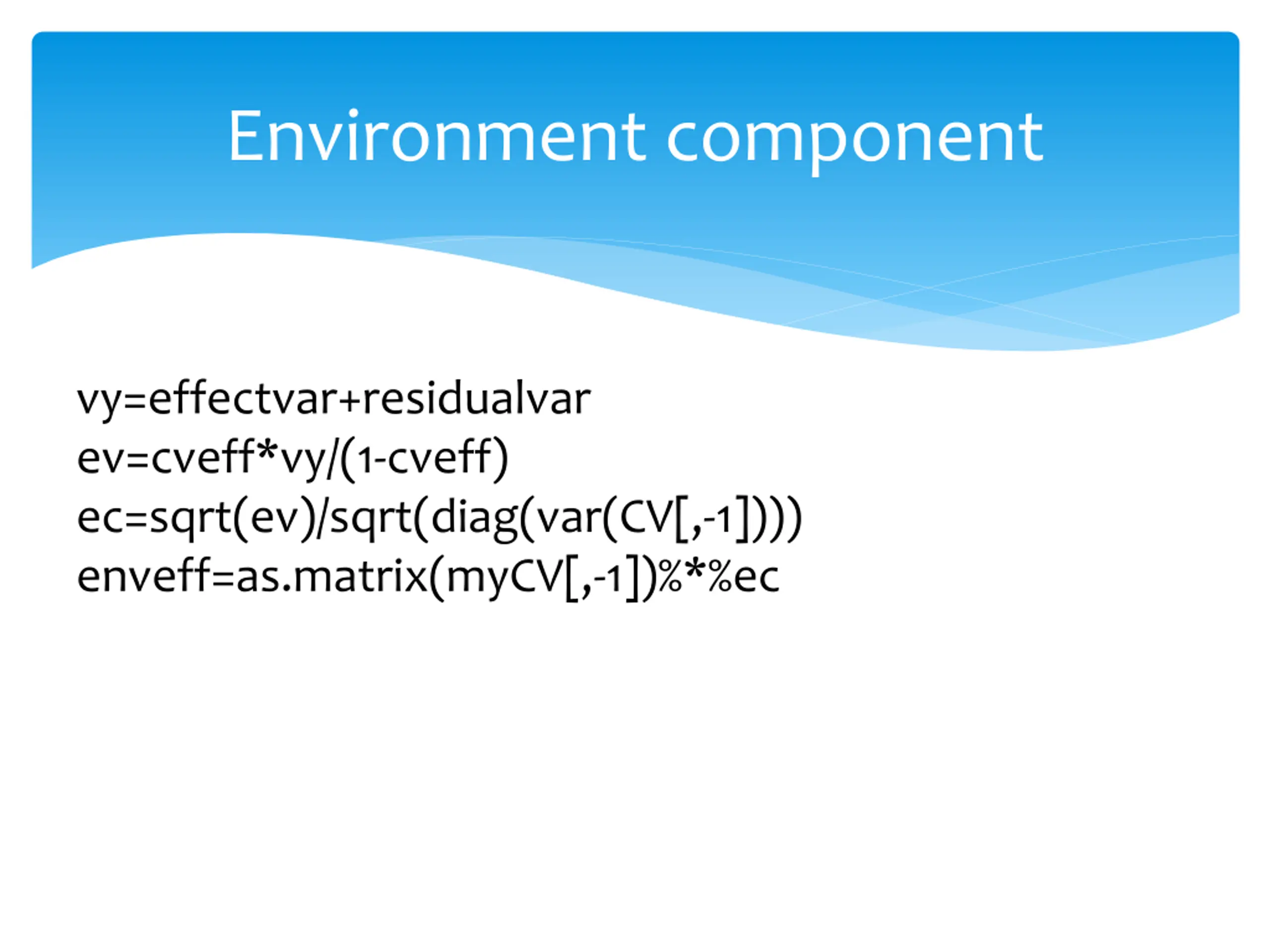 Environment component

vy=effectvar+residualvar
ev=cveff*vy/(1-cveff)
ec=sqrt(ev)/sqrt(diag(var(CV[,-1])))
enveff=as.matrix(myCV[,-1])%*%ec